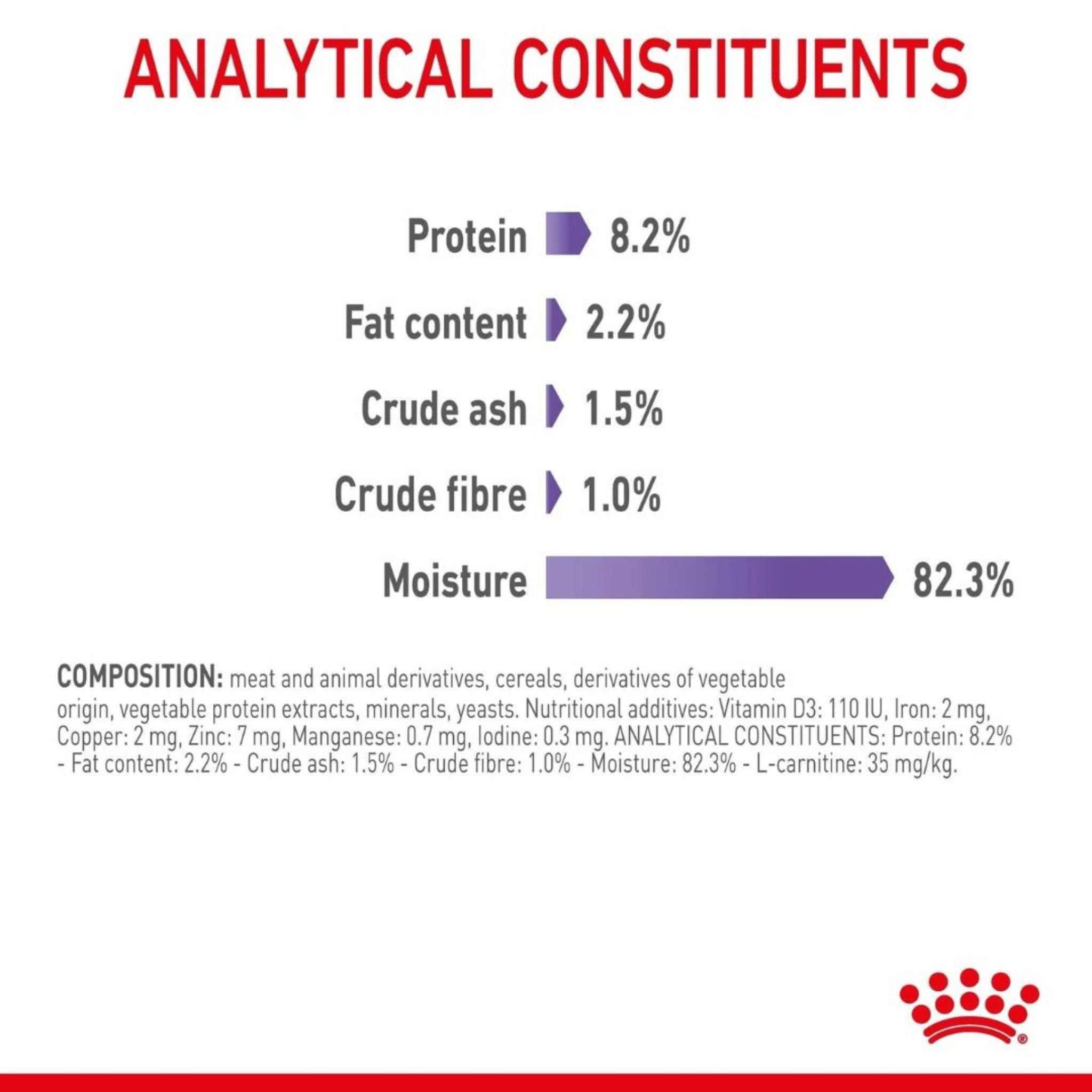 ANALYTICAL CONSTITUENTS

Protein 8.2%

Fat content 2.2%

Crude ash 1.5%

Crude fibre 1.0%

Moisture 82.3%

COMPOSITION: meat and animal derivatives, cereals, derivatives of vegetable origin, vegetable protein extracts, minerals, yeasts. Nutritional additives: Vitamin D3: 110 IU, Iron: 2 mg, Copper: 2 mg, Zinc: 7 mg, Manganese: 0.7 mg, Iodine: 0.3 mg. ANALYTICAL CONSTITUENTS: Protein: 8.2% - Fat content: 2.2% - Crude ash: 1.5% - Crude fibre: 1.0% - Moisture: 82.3% - L-carnitine: 35 mg/kg.

®